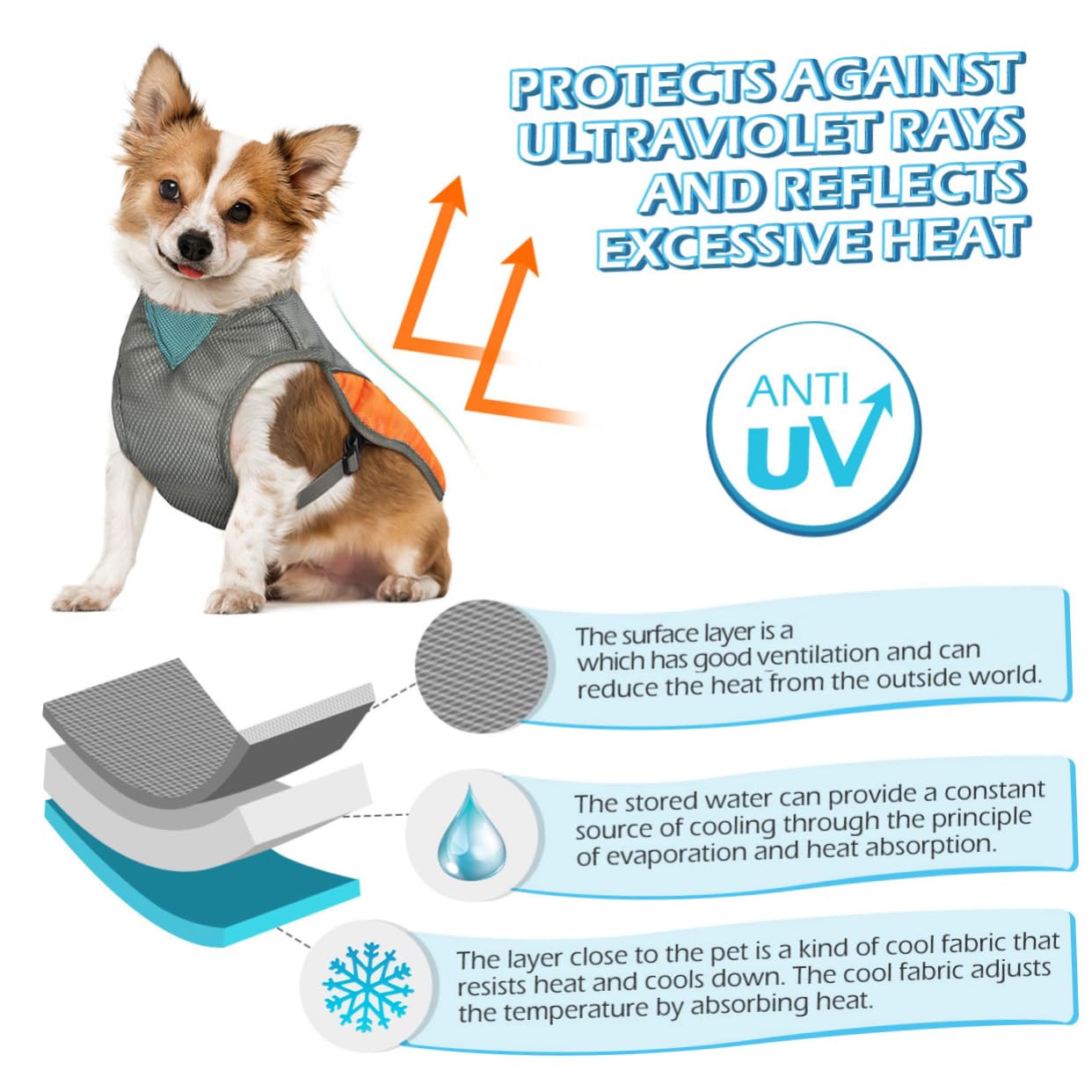 PROTECTS AGAINST ULTRAVIOLET RAYS AND REFLECTS EXCESSIVE HEAT

ANTI UV

The surface layer is a which has good ventilation and can reduce the heat from the outside world.

The stored water can provide a constant source of cooling through the principle of evaporation and heat absorption.

The layer close to the pet is a kind of cool fabric that resists heat and cools down. The cool fabric adjusts the temperature by absorbing heat.